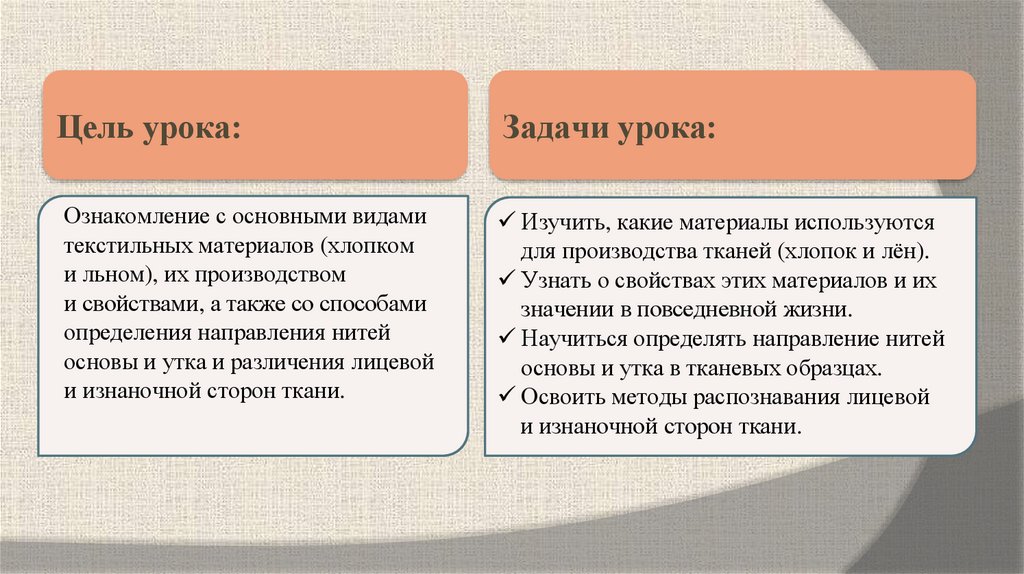 Цель урока:

Ознакомление с основными видами текстильных материалов (хлопком и льном), их производством и свойствами, а также со способами определения направления нитей основы и утка и различения лицевой и изнаночной сторон ткани.

Задачи урока:

✓ Изучить, какие материалы используются для производства тканей (хлопок и лён).
✓ Узнать о свойствах этих материалов и их значении в повседневной жизни.
✓ Научиться определять направление нитей основы и утка в тканевых образцах.
✓ Освоить методы распознавания лицевой и изнаночной сторон ткани.